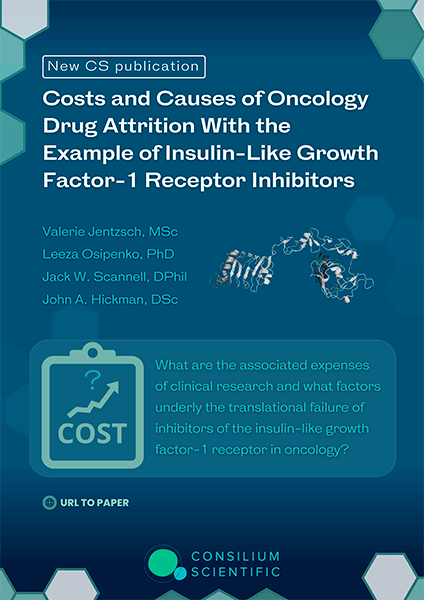 New CS publication

Costs and Causes of Oncology Drug Attrition With the Example of Insulin-Like Growth Factor-1 Receptor Inhibitors

Valerie Jentzsch, MSc
Leeza Osipenko, PhD
Jack W. Scannell, DPhil
John A. Hickman, DSc

?
COST

What are the associated expenses of clinical research and what factors underly the translational failure of inhibitors of the insulin-like growth factor-1 receptor in oncology?

URL TO PAPER

CONSILIUM SCIENTIFIC